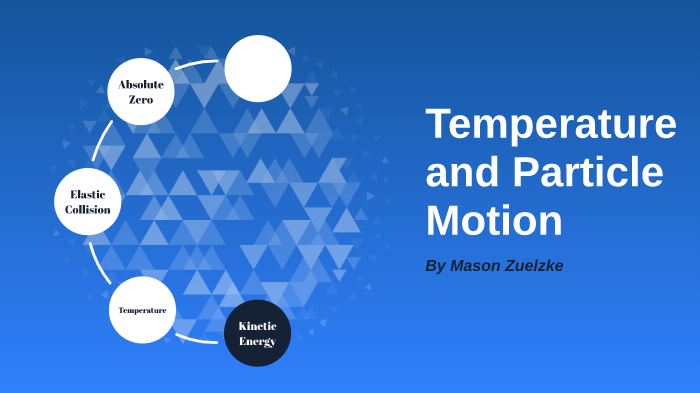 Absolute Zero

Elastic Collision

Temperature

Kinetic Energy

Temperature and Particle Motion

By Mason Zuelzke